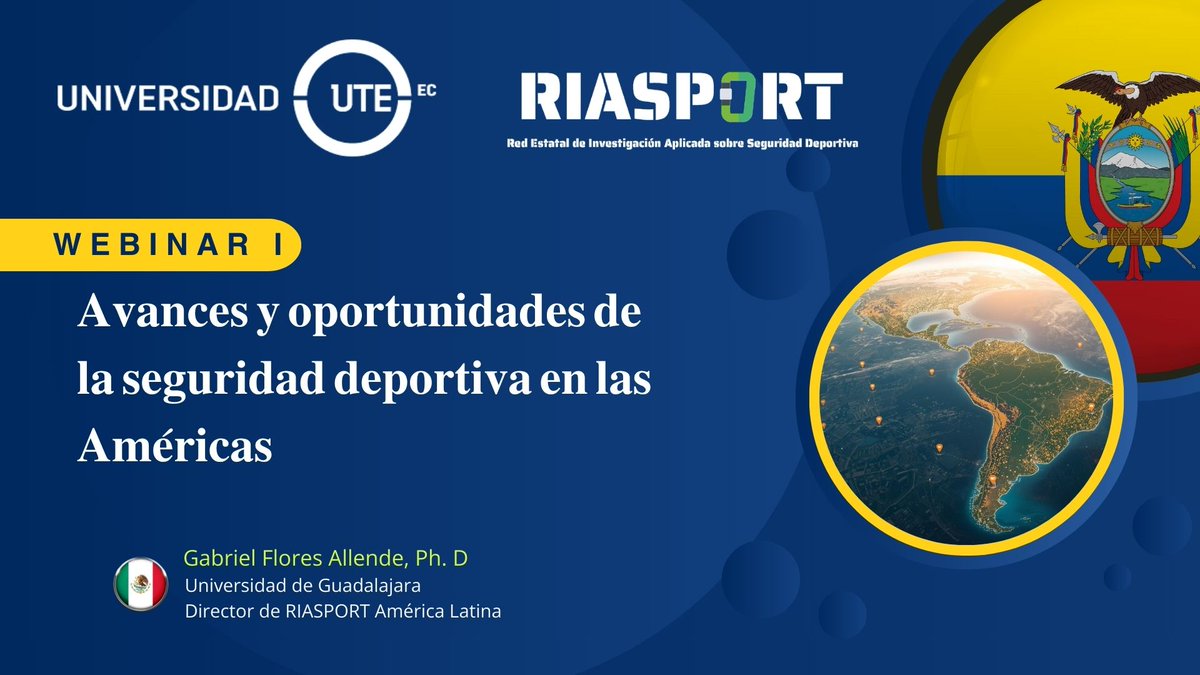 UNIVERSIDAD UTE EC

RIASPORT
Red Estatal de Investigación Aplicada sobre Seguridad Deportiva

WEBINAR I

Avances y oportunidades de la seguridad deportiva en las Américas

Gabriel Flores Allende, Ph. D
Universidad de Guadalajara
Director de RIASPORT América Latina